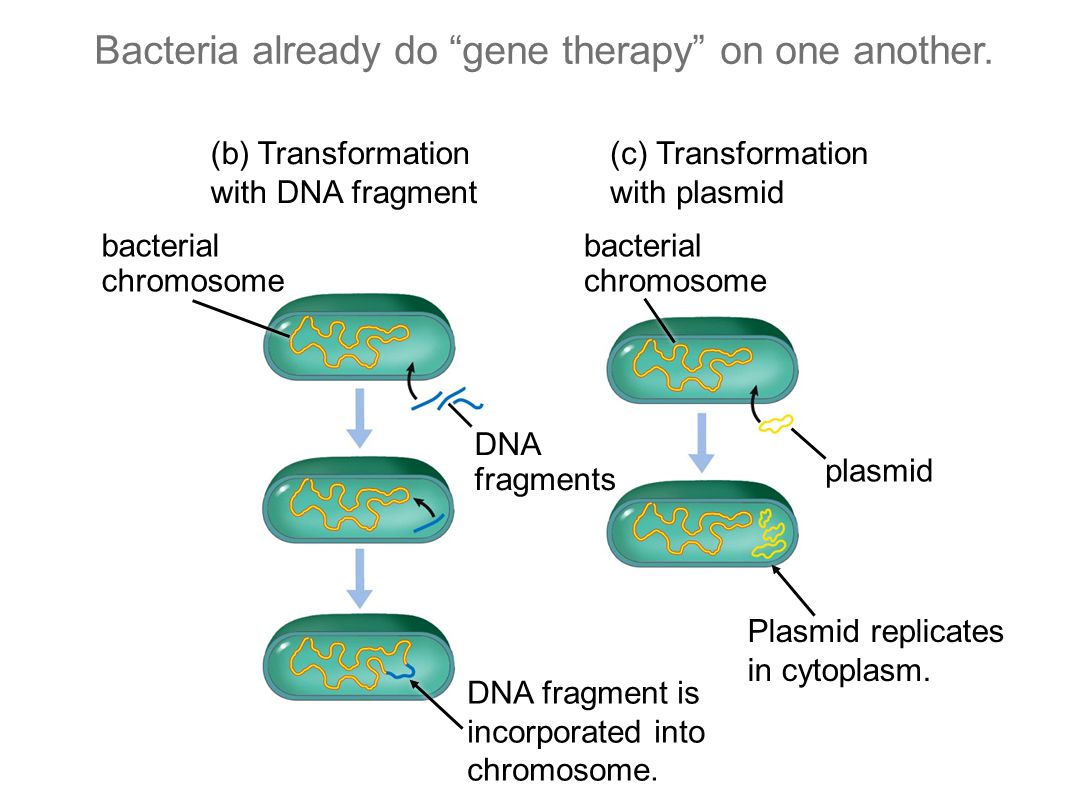 Bacteria already do “gene therapy” on one another.

(b) Transformation with DNA fragment

bacterial chromosome

DNA fragments

DNA fragment is incorporated into chromosome.

(c) Transformation with plasmid

bacterial chromosome

plasmid

Plasmid replicates in cytoplasm.